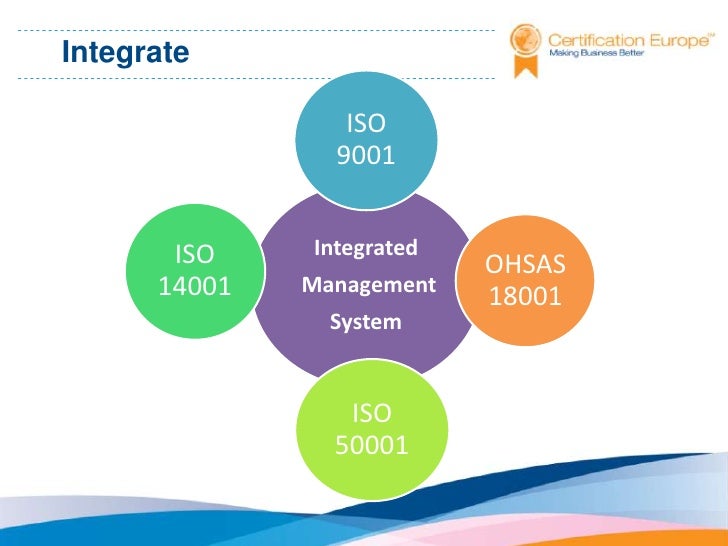 Integrate

Certification Europe™
Making Business Better

ISO 9001

ISO 14001

Integrated Management System

OHSAS 18001

ISO 50001